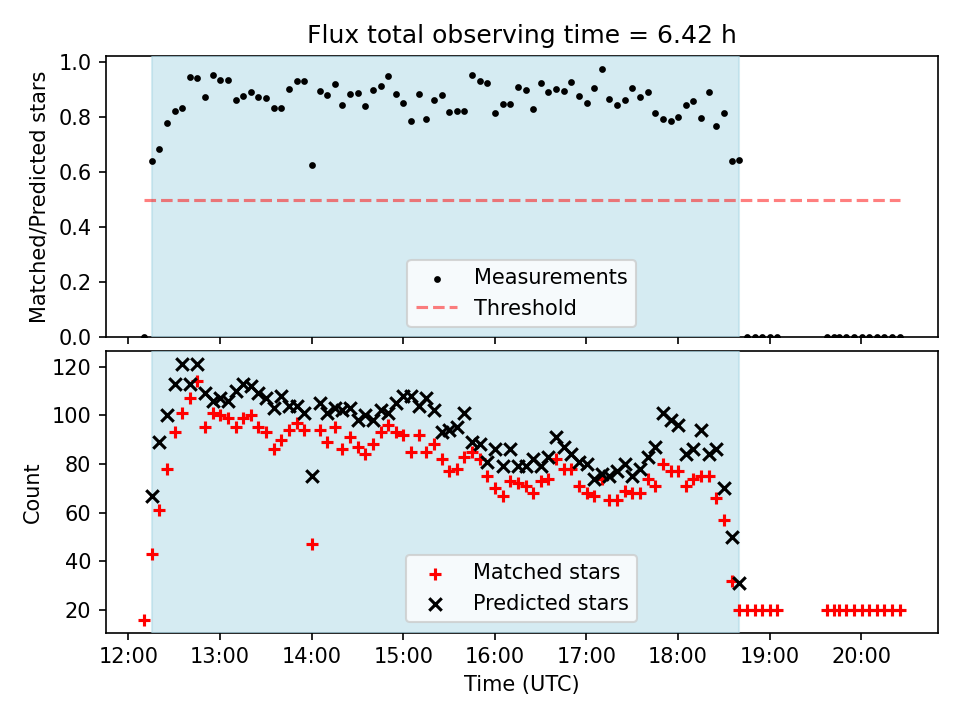 Flux total observing time = 6.42 h

Matched/Predicted stars

1.0
0.8
0.6
0.4
0.2
0.0

Measurements
Threshold

Count

120
100
80
60
40
20

Matched stars
Predicted stars

12:00
13:00
14:00
15:00
16:00
17:00
18:00
19:00
20:00

Time (UTC)